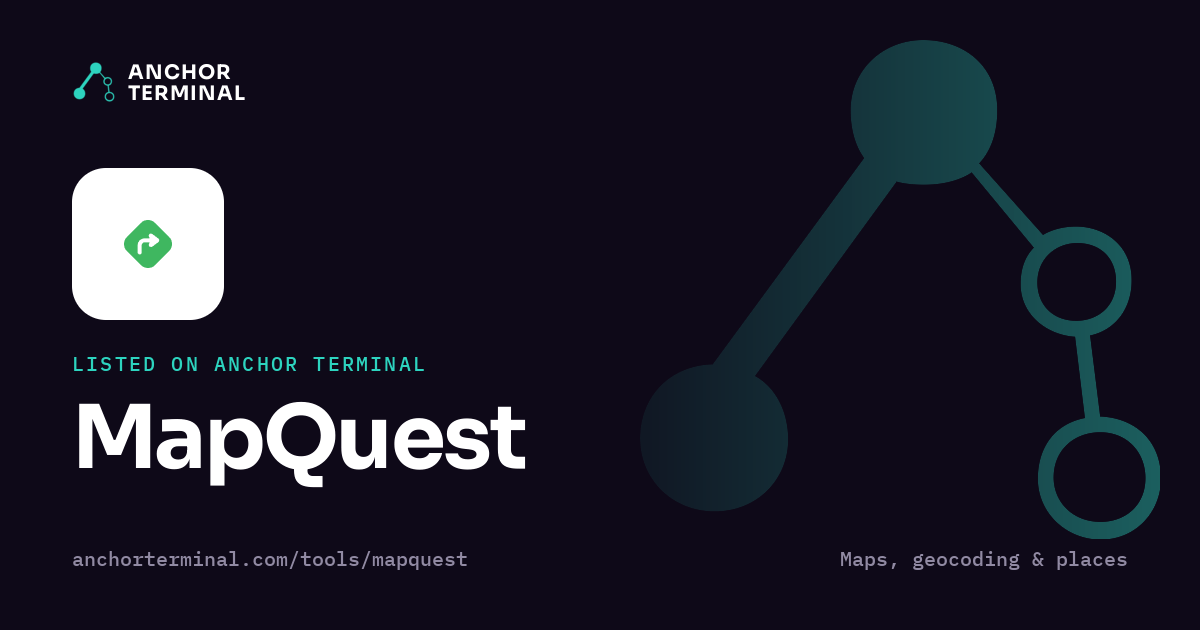 ANCHOR
TERMINAL

LISTED ON ANCHOR TERMINAL

MapQuest

anchorterminal.com/tools/mapquest

Maps, geocoding & places